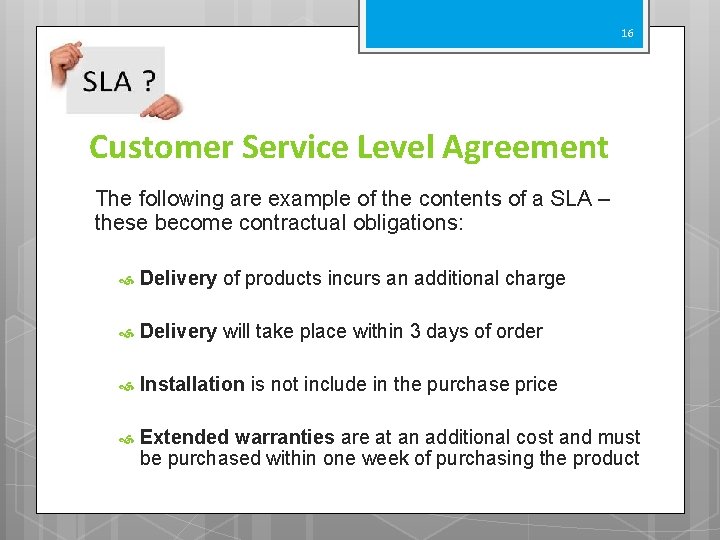 16

SLA ?

Customer Service Level Agreement

The following are example of the contents of a SLA – these become contractual obligations:

Delivery of products incurs an additional charge

Delivery will take place within 3 days of order

Installation is not include in the purchase price

Extended warranties are at an additional cost and must be purchased within one week of purchasing the product